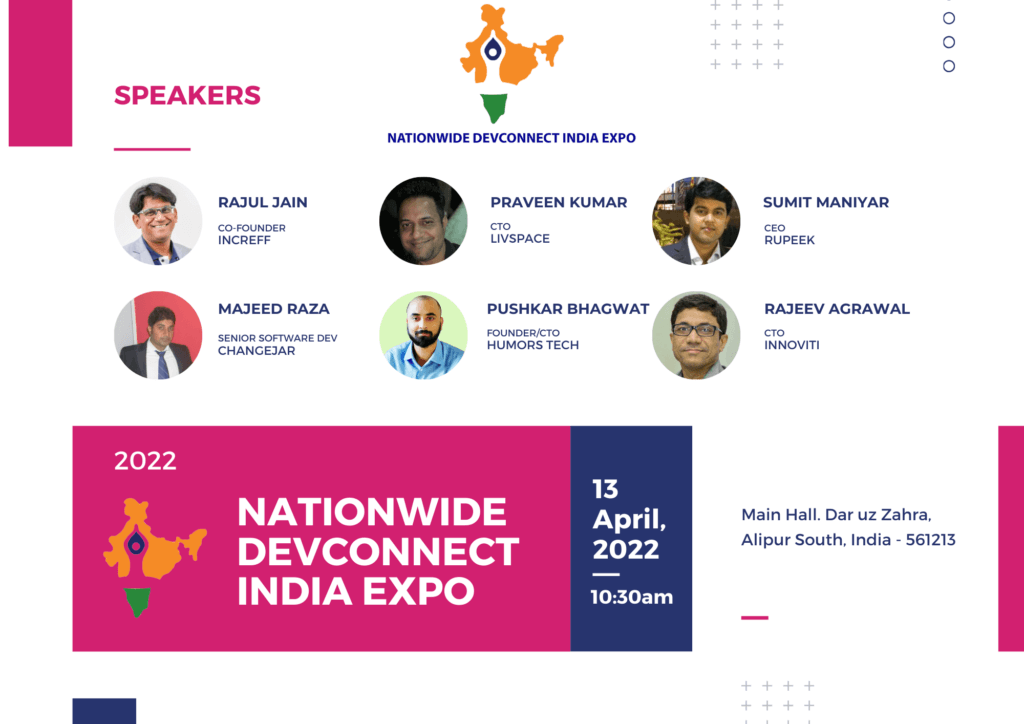 SPEAKERS

NATIONWIDE DEVCONNECT INDIA EXPO

RAJUL JAIN
CO-FOUNDER
INCREFF

PRAVEEN KUMAR
CTO
LIVSPACE

SUMIT MANIYAR
CEO
RUPEEK

MAJEED RAZA
SENIOR SOFTWARE DEV
CHANGEJAR

PUSHKAR BHAGWAT
FOUNDER/CTO
HUMORS TECH

RAJEEV AGRAWAL
CTO
INNOVITI

2022

NATIONWIDE DEVCONNECT INDIA EXPO

13 April, 2022
10:30am

Main Hall. Dar uz Zahra, Alipur South, India - 561213